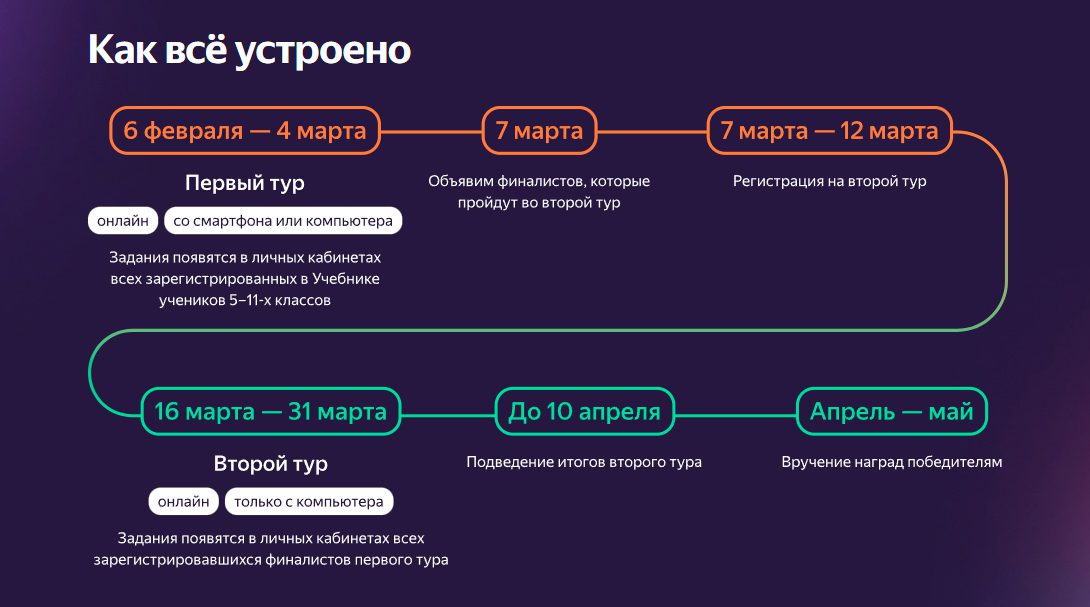 Как всё устроено

6 февраля — 4 марта

Первый тур

онлайн

со смартфона или компьютера

Задания появятся в личных кабинетах всех зарегистрированных в Учебнике учеников 5–11-х классов

7 марта

Объявим финалистов, которые пройдут во второй тур

7 марта — 12 марта

Регистрация на второй тур

16 марта — 31 марта

Второй тур

онлайн

только с компьютера

Задания появятся в личных кабинетах всех зарегистрировавшихся финалистов первого тура

До 10 апреля

Подведение итогов второго тура

Апрель — май

Вручение наград победителям